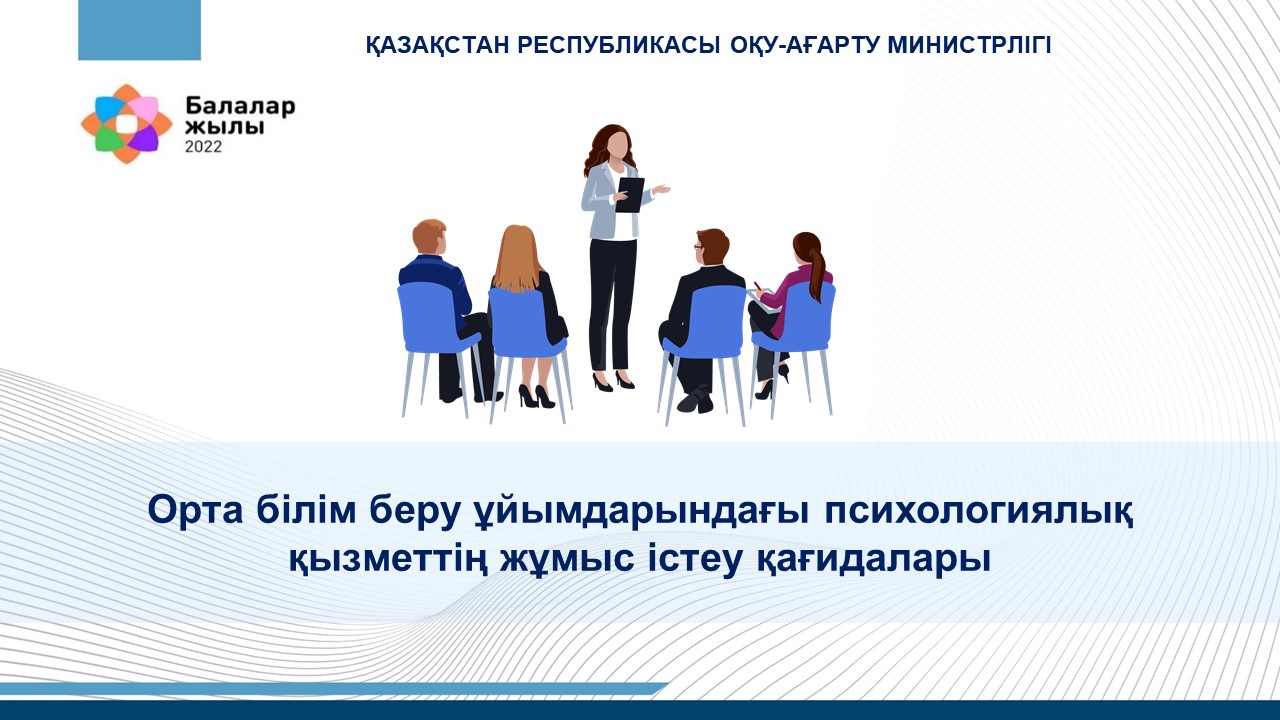 ҚАЗАҚСТАН РЕСПУБЛИКАСЫ ОҚУ-АҒАРТУ МИНИСТРЛІГІ

Балалар жылы 2022

Орта білім беру ұйымдарындағы психологиялық қызметтің жұмыс істеу қағидалары